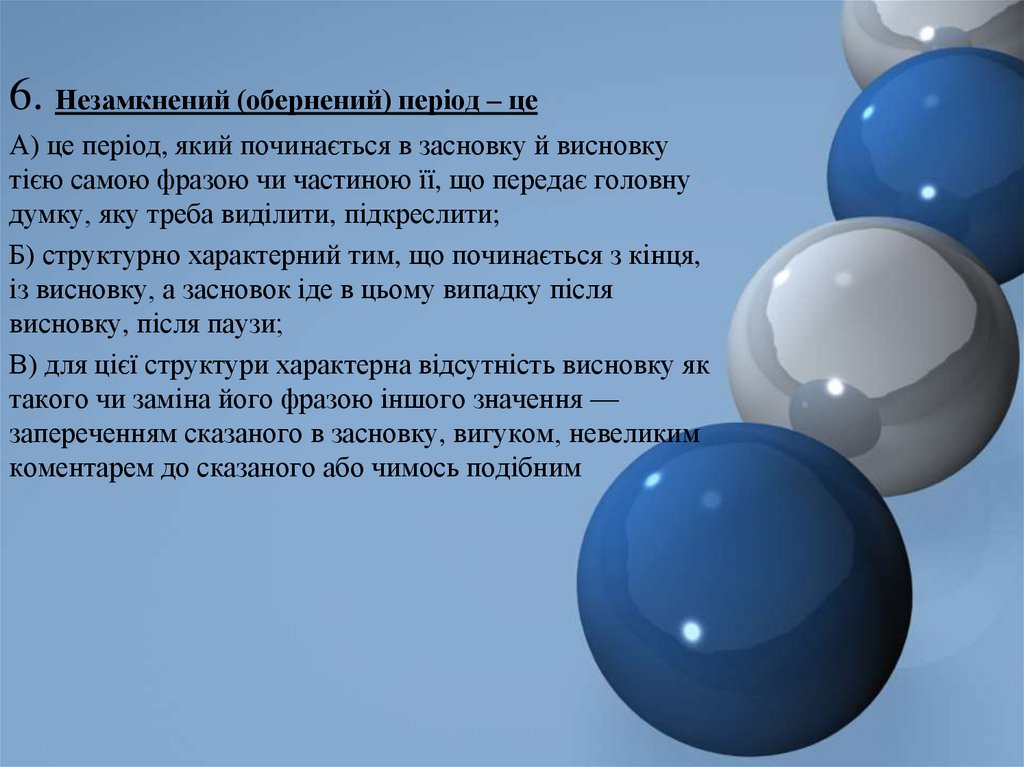 6. Незамкнений (обернений) період – це

А) це період, який починається в засновку й висновку тією самою фразою чи частиною її, що передає головну думку, яку треба виділити, підкреслити;

Б) структурно характерний тим, що починається з кінця, із висновку, а засновок іде в цьому випадку після висновку, після паузи;

В) для цієї структури характерна відсутність висновку як такого чи заміна його фразою іншого значення — запереченням сказаного в засновку, вигуком, невеликим коментарем до сказаного або чимось подібним